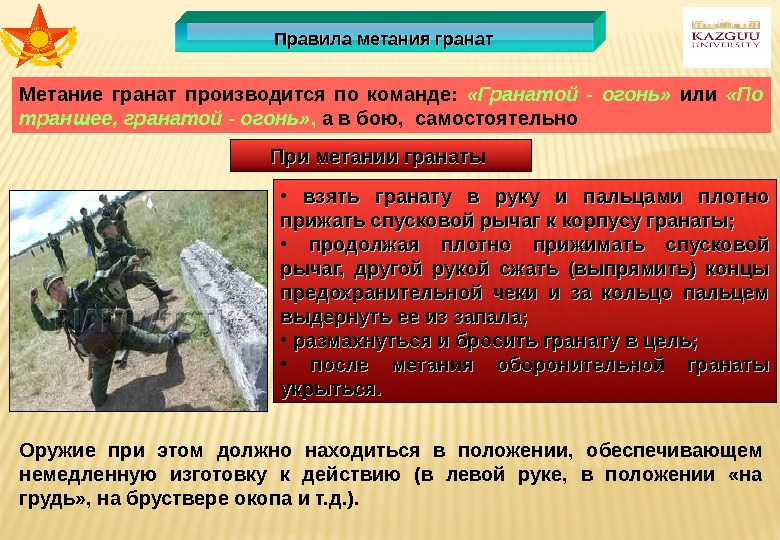 Правила метания гранат

KAZGUU UNIVERSITY

Метание гранат производится по команде: «Гранатой - огонь» или «По траншее, гранатой - огонь», а в бою, самостоятельно

При метании гранаты

• взять гранату в руку и пальцами плотно прижать спусковой рычаг к корпусу гранаты;
• продолжая плотно прижимать спусковой рычаг, другой рукой сжать (выпрямить) концы предохранительной чеки и за кольцо пальцем выдернуть ее из запала;
• размахнуться и бросить гранату в цель;
• после метания оборонительной гранаты укрыться.

Оружие при этом должно находиться в положении, обеспечивающем немедленную изготовку к действию (в левой руке, в положении «на грудь», на бруствере окопа и т.д.).